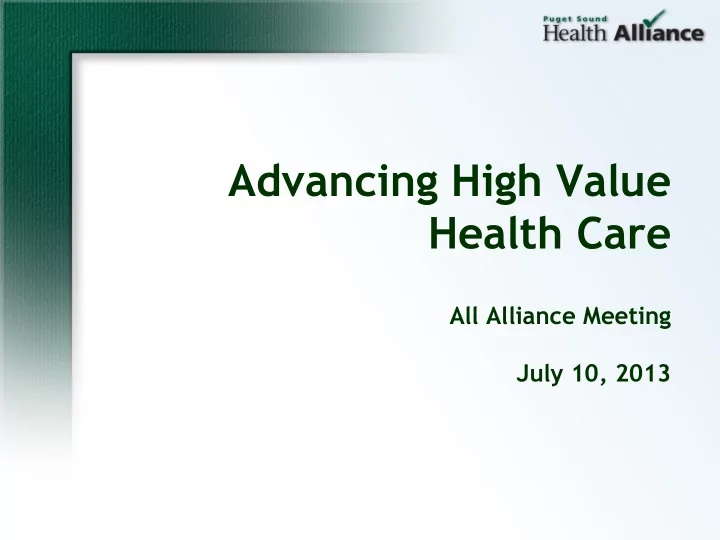 Puget Sound
Health Alliance

Advancing High Value Health Care

All Alliance Meeting

July 10, 2013